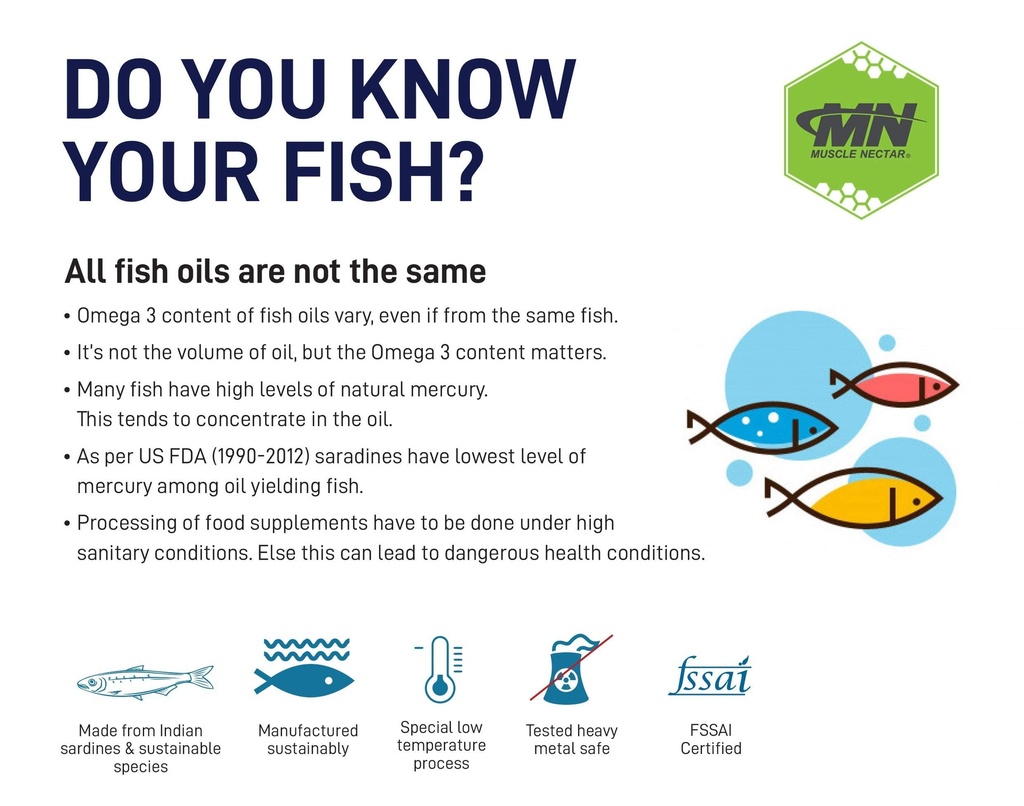 DO YOU KNOW YOUR FISH?

MN
MUSCLE NECTAR®

All fish oils are not the same

• Omega 3 content of fish oils vary, even if from the same fish.
• It's not the volume of oil, but the Omega 3 content matters.
• Many fish have high levels of natural mercury. This tends to concentrate in the oil.
• As per US FDA (1990-2012) saradines have lowest level of mercury among oil yielding fish.
• Processing of food supplements have to be done under high sanitary conditions. Else this can lead to dangerous health conditions.

Made from Indian sardines & sustainable species

Manufactured sustainably

Special low temperature process

Tested heavy metal safe

fssai
FSSAI Certified